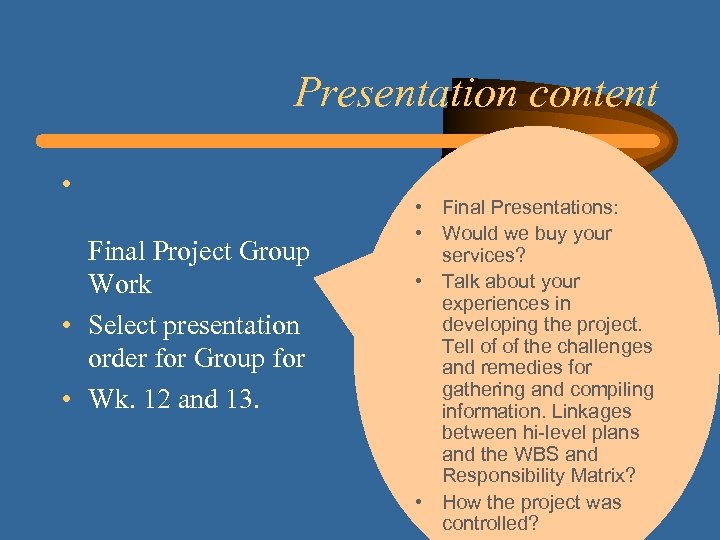 Presentation content

•

Final Project Group Work

• Select presentation order for Group for

• Wk. 12 and 13.

• Final Presentations:
• Would we buy your services?
• Talk about your experiences in developing the project. Tell of of the challenges and remedies for gathering and compiling information. Linkages between hi-level plans and the WBS and Responsibility Matrix?
• How the project was controlled?